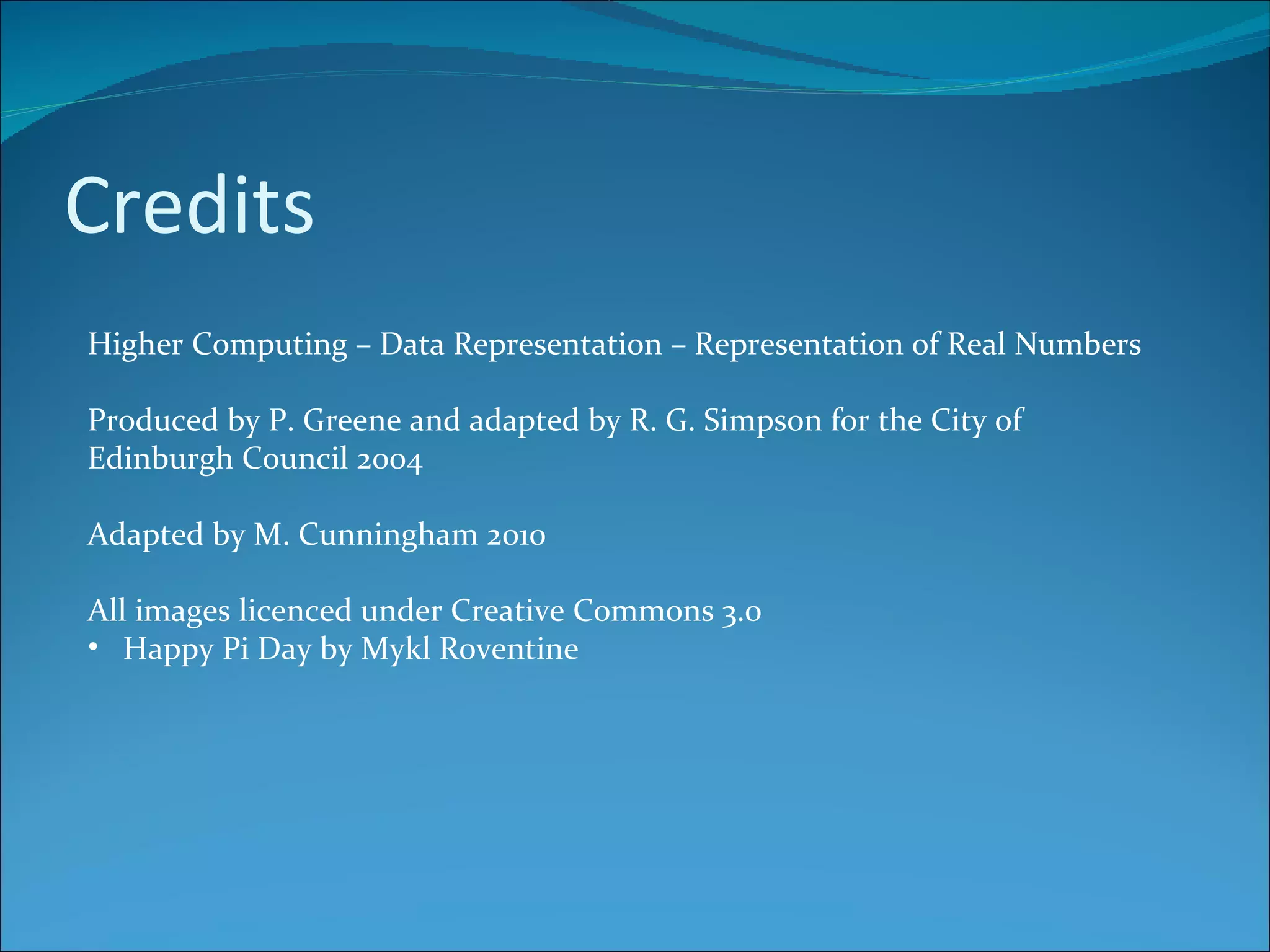 Credits

Higher Computing – Data Representation – Representation of Real Numbers

Produced by P. Greene and adapted by R. G. Simpson for the City of Edinburgh Council 2004

Adapted by M. Cunningham 2010

All images licenced under Creative Commons 3.0
• Happy Pi Day by Mykl Roventine